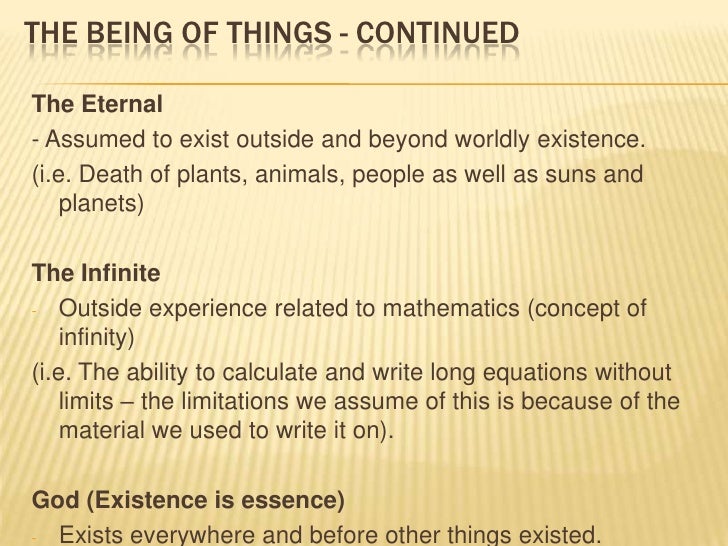 THE BEING OF THINGS - CONTINUED

The Eternal
- Assumed to exist outside and beyond worldly existence.
(i.e. Death of plants, animals, people as well as suns and planets)

The Infinite
- Outside experience related to mathematics (concept of infinity)
(i.e. The ability to calculate and write long equations without limits – the limitations we assume of this is because of the material we used to write it on).

God (Existence is essence)
- Exists everywhere and before other things existed.